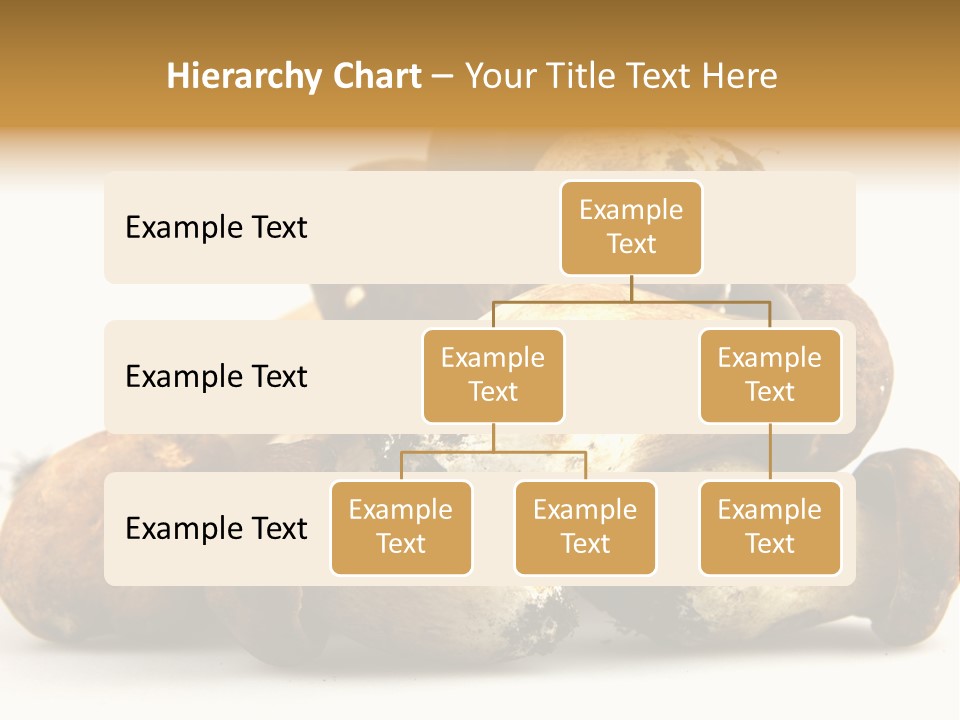 Hierarchy Chart – Your Title Text Here

Example Text

Example Text

Example Text

Example Text

Example Text

Example Text

Example Text

Example Text

Example Text